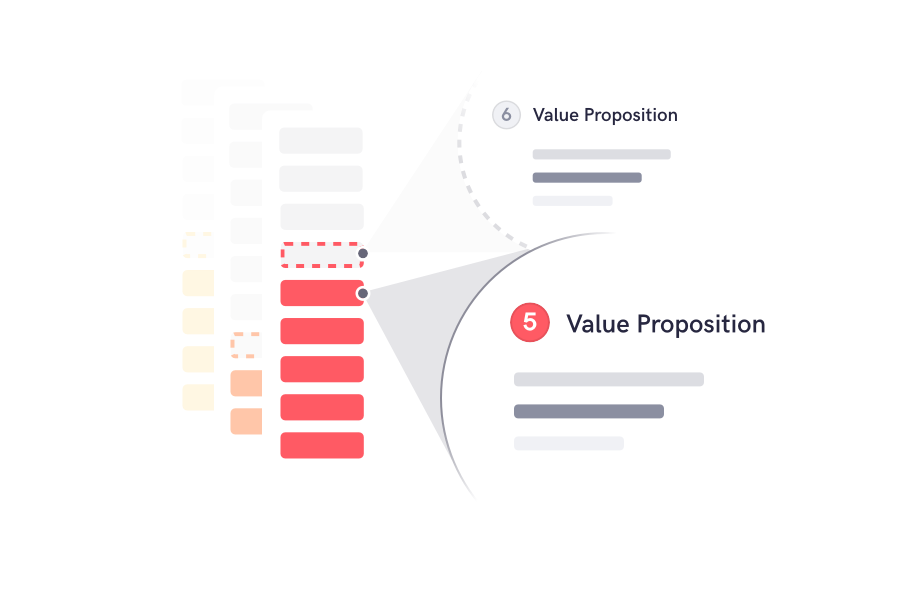 6 Value Proposition

5 Value Proposition